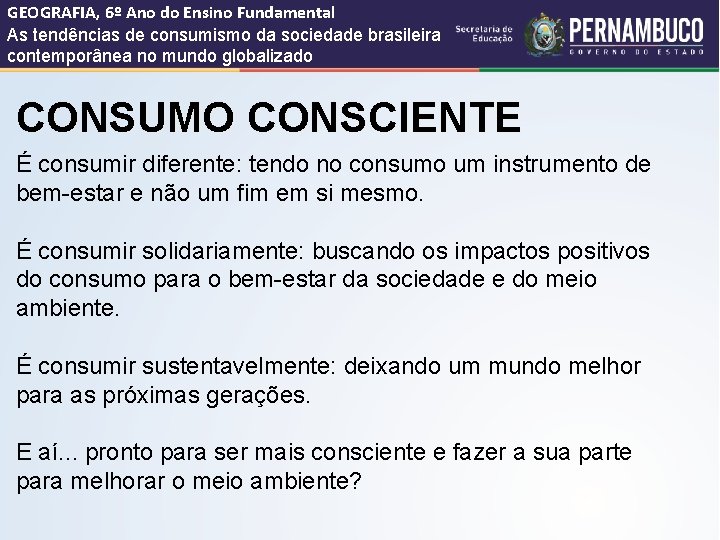 GEOGRAFIA, 6º Ano do Ensino Fundamental
As tendências de consumismo da sociedade brasileira contemporânea no mundo globalizado

Secretaria de Educação

PERNAMBUCO
GOVERNO DO ESTADO

CONSUMO CONSCIENTE

É consumir diferente: tendo no consumo um instrumento de bem-estar e não um fim em si mesmo.

É consumir solidariamente: buscando os impactos positivos do consumo para o bem-estar da sociedade e do meio ambiente.

É consumir sustentavelmente: deixando um mundo melhor para as próximas gerações.

E aí... pronto para ser mais consciente e fazer a sua parte para melhorar o meio ambiente?